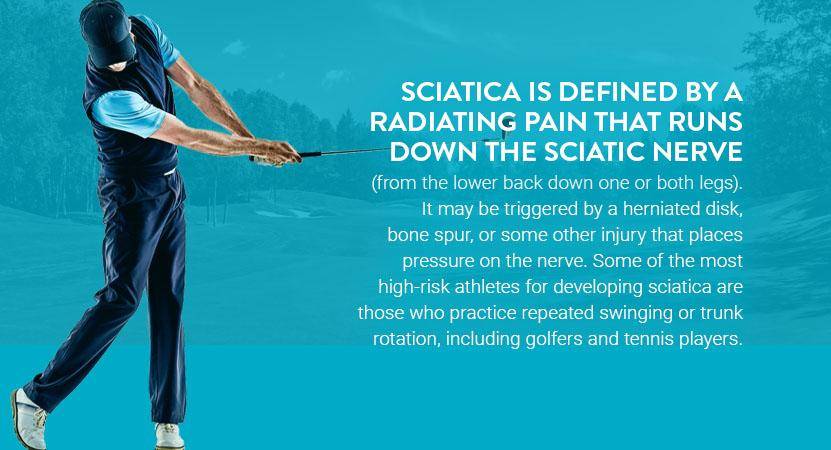 SCIATICA IS DEFINED BY A RADIATING PAIN THAT RUNS DOWN THE SCIATIC NERVE

(from the lower back down one or both legs). It may be triggered by a herniated disk, bone spur, or some other injury that places pressure on the nerve. Some of the most high-risk athletes for developing sciatica are those who practice repeated swinging or trunk rotation, including golfers and tennis players.